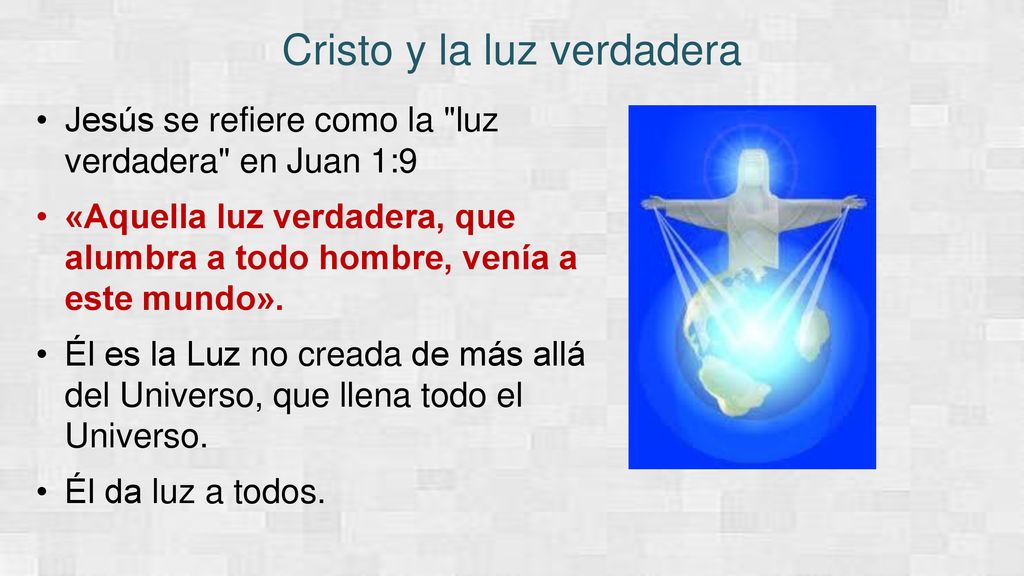 Cristo y la luz verdadera

• Jesús se refiere como la "luz verdadera" en Juan 1:9

• «Aquella luz verdadera, que alumbra a todo hombre, venía a este mundo».

• Él es la Luz no creada de más allá del Universo, que llena todo el Universo.

• Él da luz a todos.